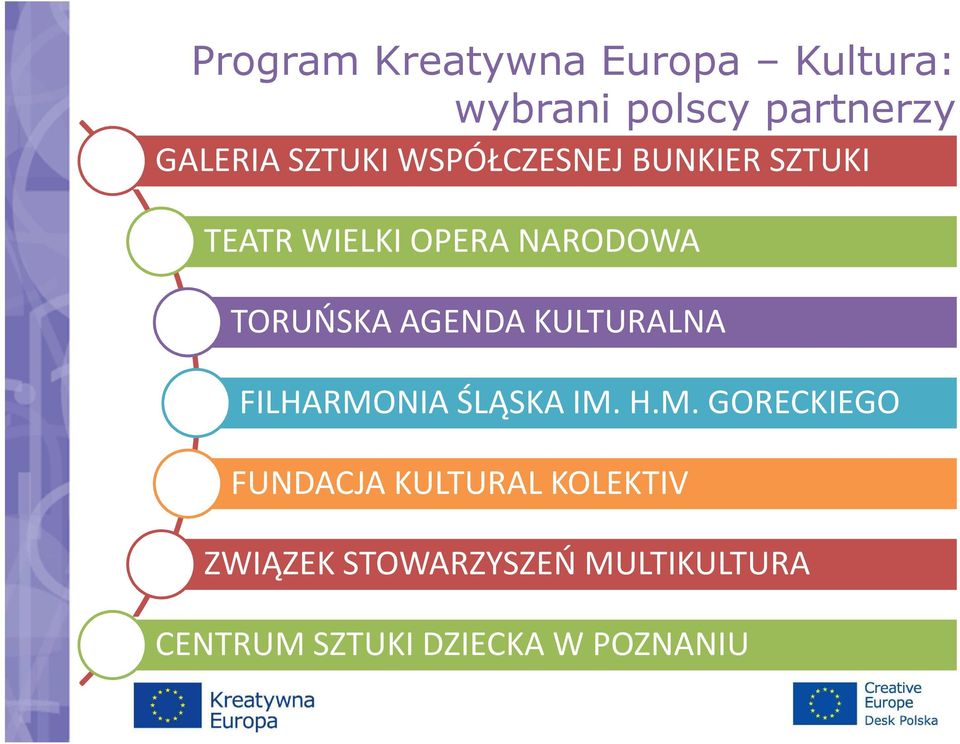 Program Kreatywna Europa – Kultura: wybrani polscy partnerzy

GALERIA SZTUKI WSPÓŁCZESNEJ BUNKIER SZTUKI

TEATR WIELKI OPERA NARODOWA

TORUŃSKA AGENDA KULTURALNA

FILHARMONIA ŚLĄSKA IM. H.M. GORECKIEGO

FUNDACJA KULTURAL KOLEKTIV

ZWIĄZEK STOWARZYSZEŃ MULTIKULTURA

CENTRUM SZTUKI DZIECKA W POZNANIU

Kreatywna Europa

Creative Europe Desk Polska